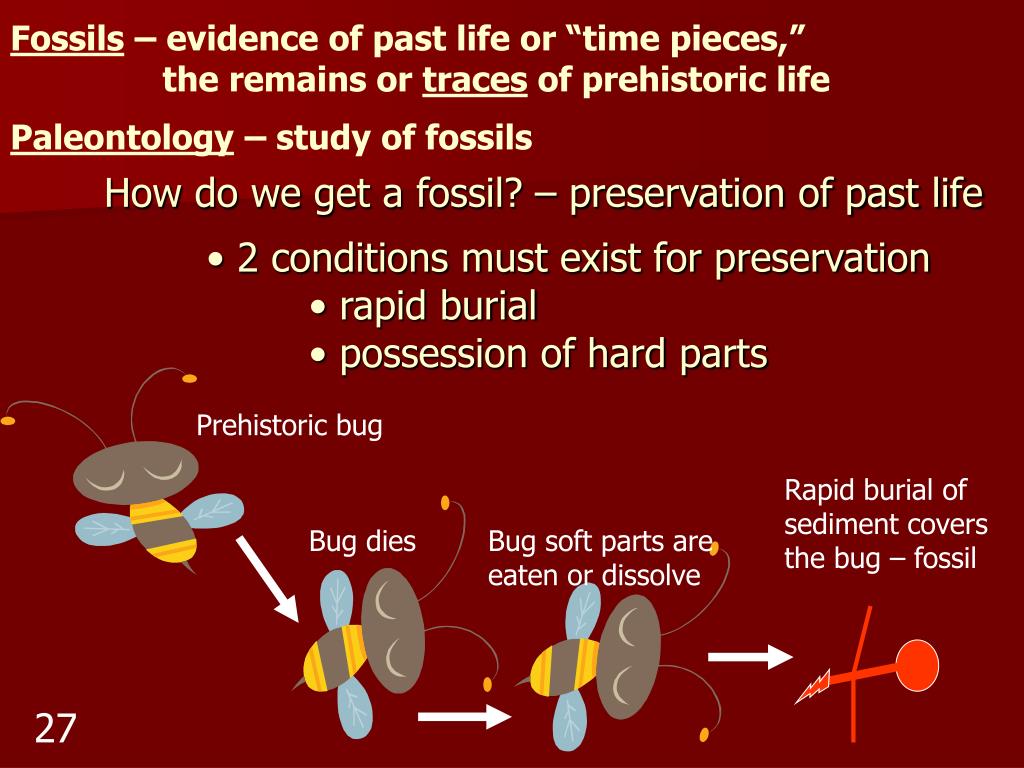 Fossils – evidence of past life or “time pieces,” the remains or traces of prehistoric life

Paleontology – study of fossils

How do we get a fossil? – preservation of past life

• 2 conditions must exist for preservation
• rapid burial
• possession of hard parts

Prehistoric bug

Bug dies

Bug soft parts are eaten or dissolve

Rapid burial of sediment covers the bug – fossil

27